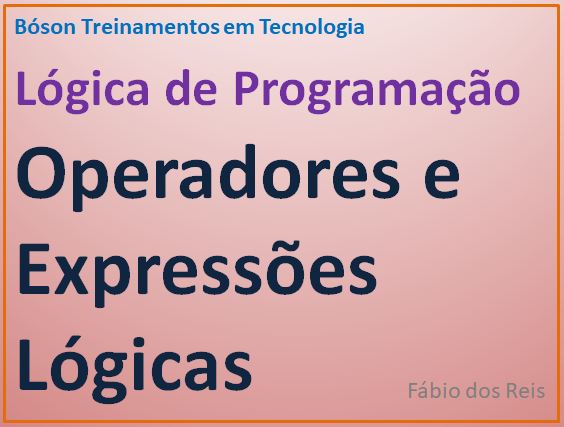 Bóson Treinamentos em Tecnologia

Lógica de Programação

Operadores e Expressões Lógicas

Fábio dos Reis